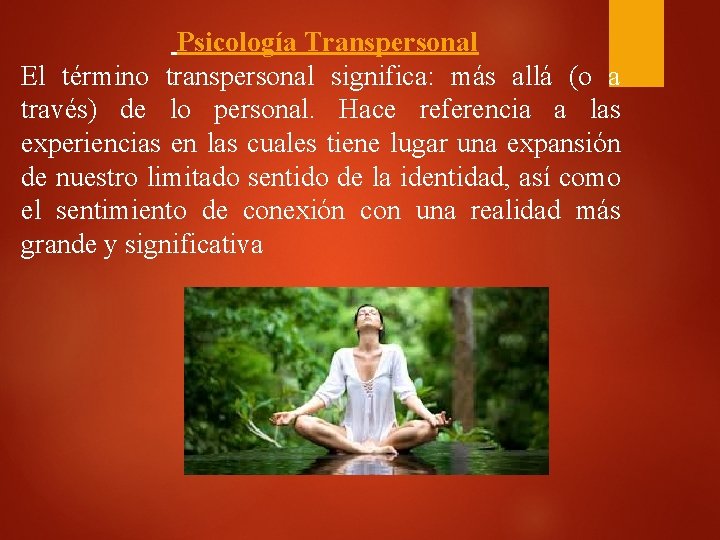 Psicología Transpersonal

El término transpersonal significa: más allá (o a través) de lo personal. Hace referencia a las experiencias en las cuales tiene lugar una expansión de nuestro limitado sentido de la identidad, así como el sentimiento de conexión con una realidad más grande y significativa